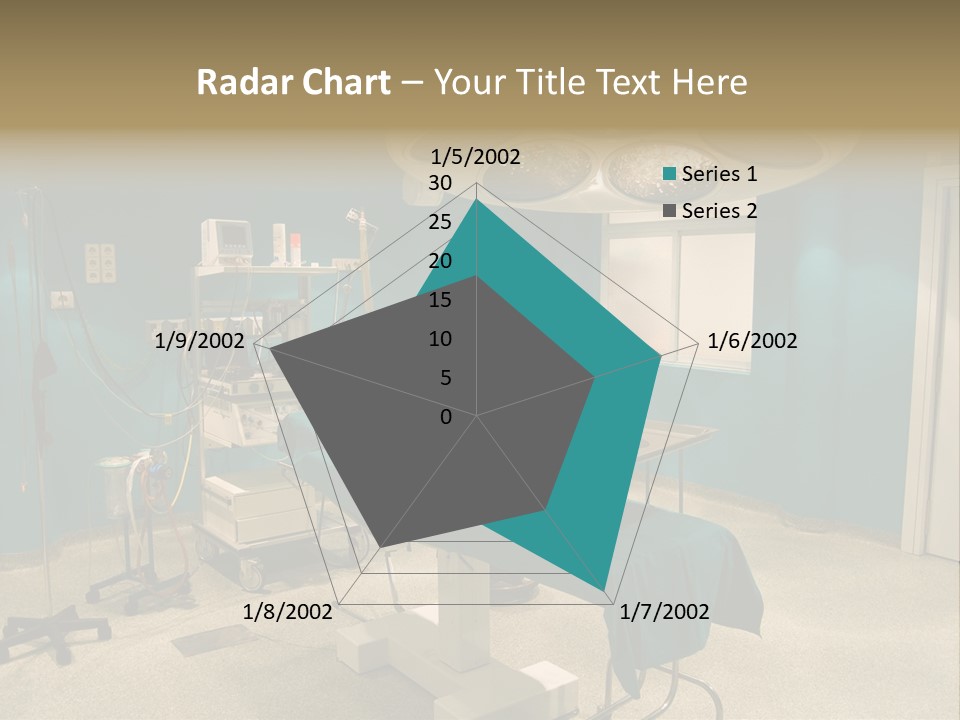 Radar Chart – Your Title Text Here

1/5/2002
30
25
20
15
10
5
0
1/6/2002
1/7/2002
1/8/2002
1/9/2002

Series 1
Series 2